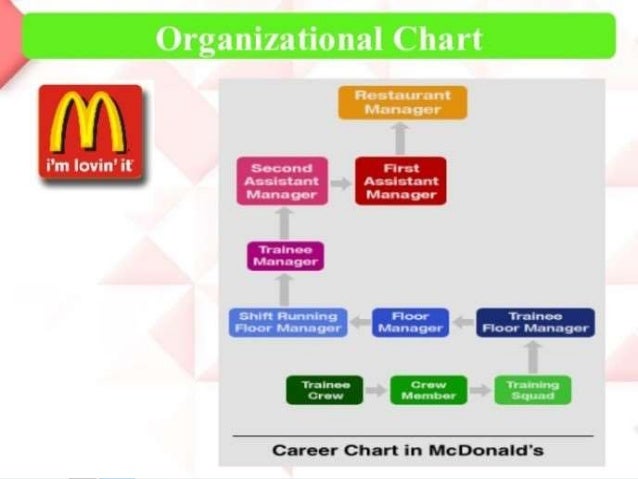 Organizational Chart

i'm lovin' it

Restaurant Manager

Second Assistant Manager

First Assistant Manager

Trainee Manager

Shift Running Floor Manager

Floor Manager

Trainee Floor Manager

Trainee Crew

Crew Member

Training Squad

Career Chart in McDonald's